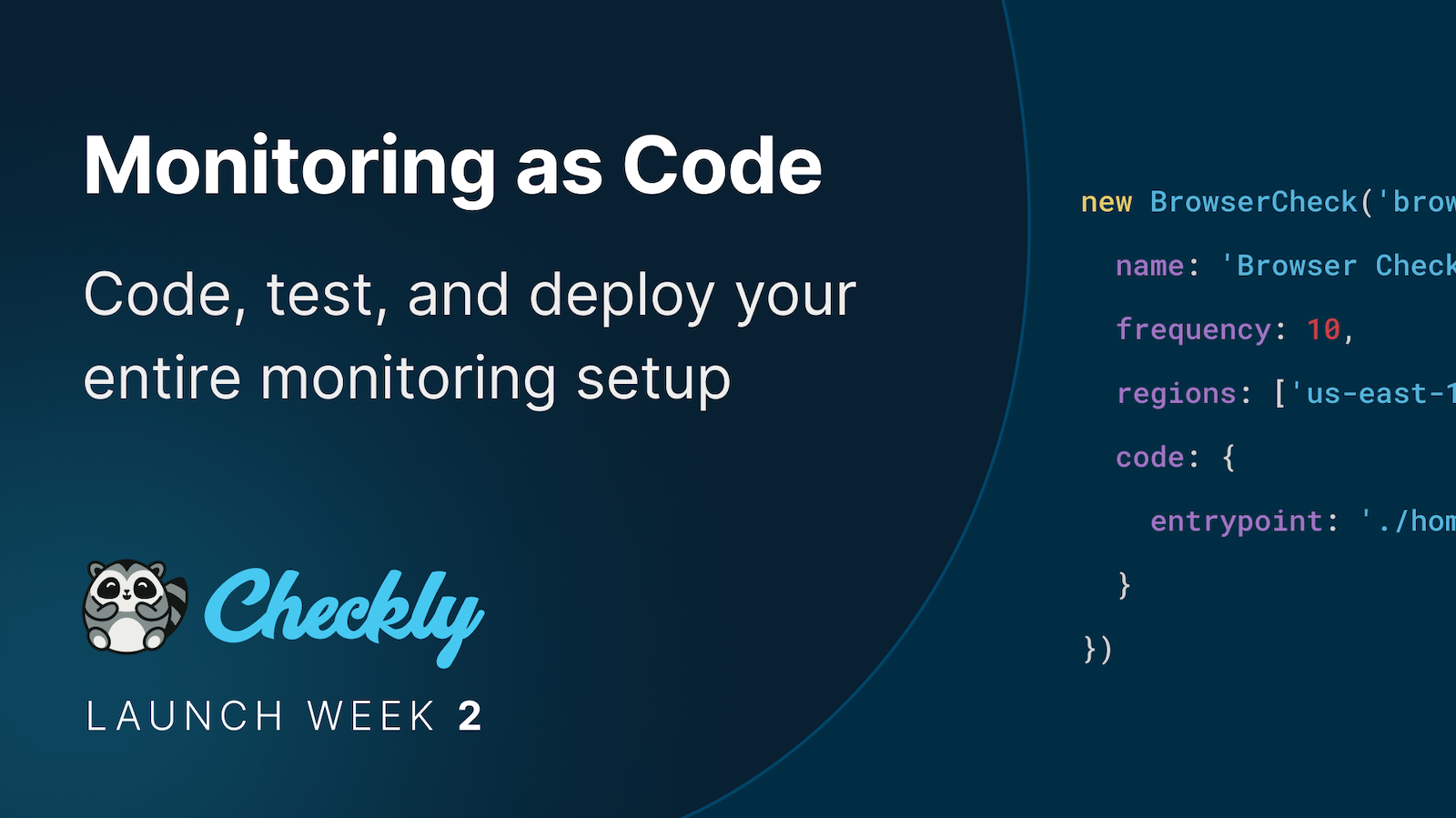 Monitoring as Code

Code, test, and deploy your entire monitoring setup

Checkly

LAUNCH WEEK 2

new BrowserCheck('brow
  name: 'Browser Check
  frequency: 10,
  regions: ['us-east-1
  code: {
    entrypoint: './hom
  }
})